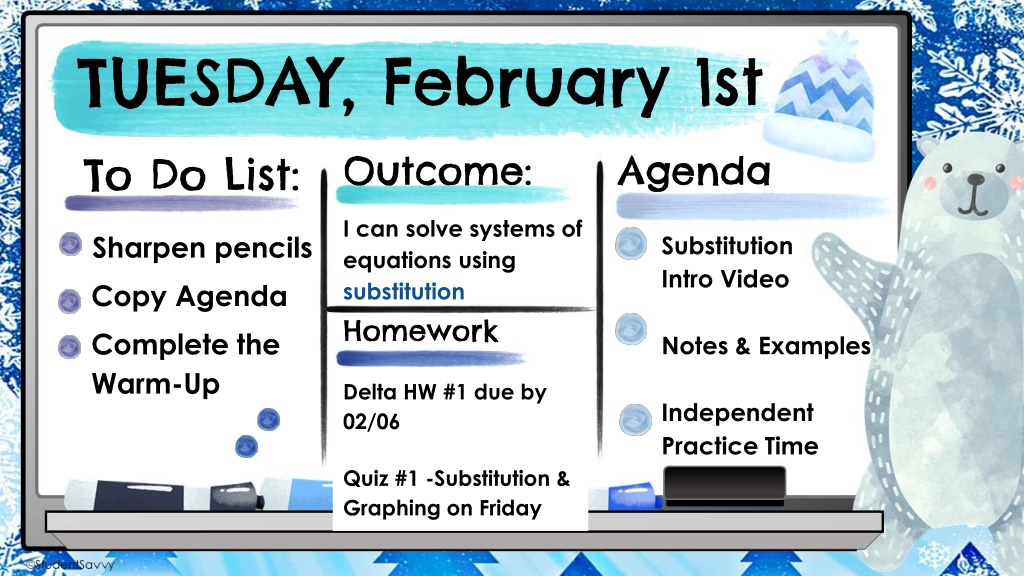 TUESDAY, February 1st

To Do List:

Sharpen pencils

Copy Agenda

Complete the Warm-Up

Outcome:

I can solve systems of equations using substitution

Homework

Delta HW #1 due by 02/06

Quiz #1 -Substitution & Graphing on Friday

Agenda

Substitution Intro Video

Notes & Examples

Independent Practice Time

©StudentSavvy